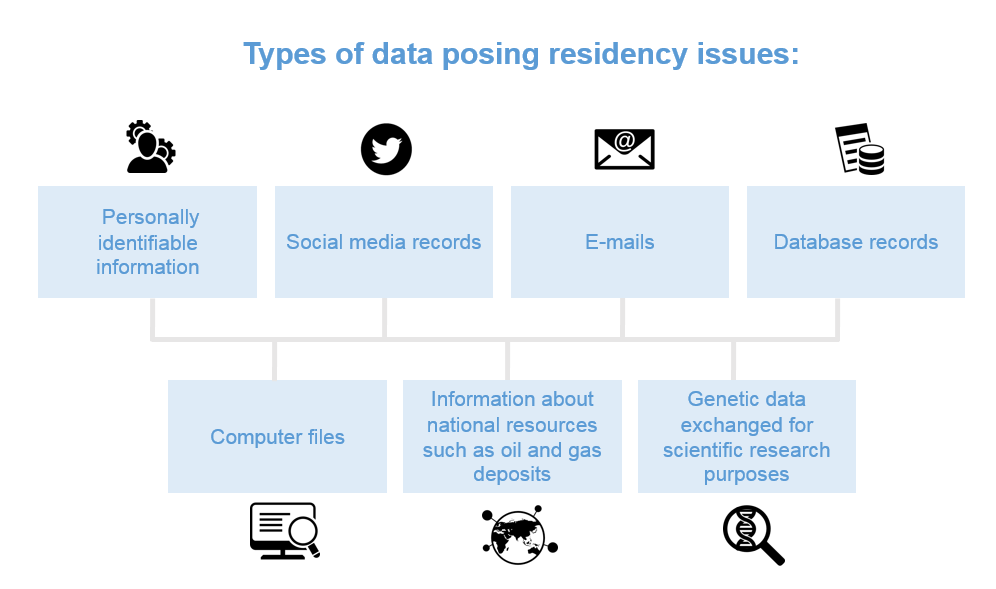 Types of data posing residency issues:

Personally identifiable information

Social media records

E-mails

Database records

Computer files

Information about national resources such as oil and gas deposits

Genetic data exchanged for scientific research purposes